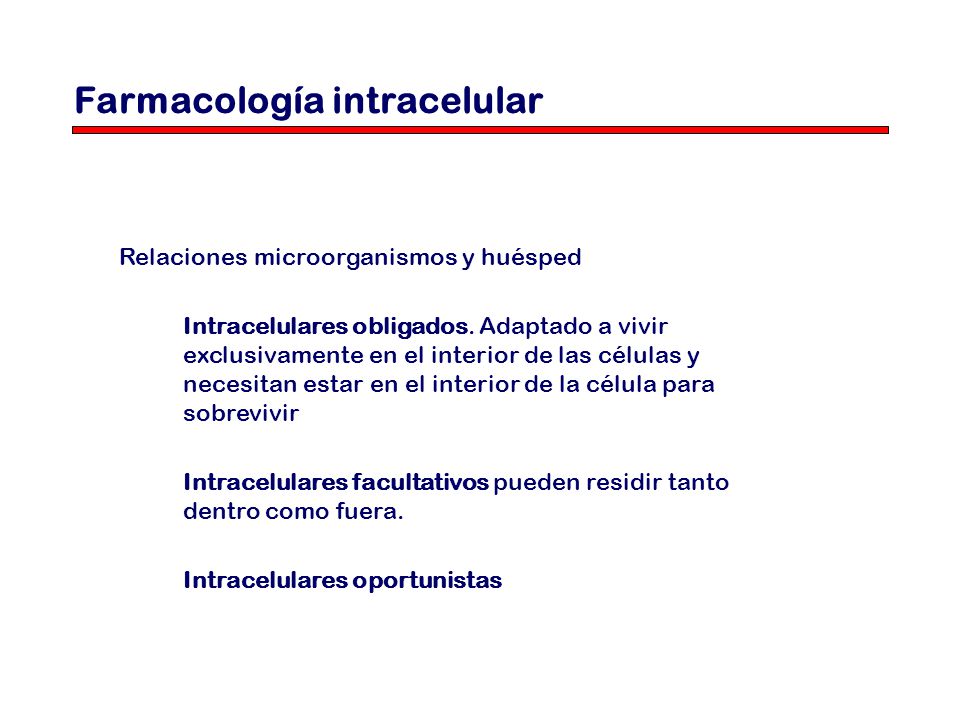 Farmacología intracelular

Relaciones microorganismos y huésped

Intracelulares obligados. Adaptado a vivir exclusivamente en el interior de las células y necesitan estar en el interior de la célula para sobrevivir

Intracelulares facultativos pueden residir tanto dentro como fuera.

Intracelulares oportunistas